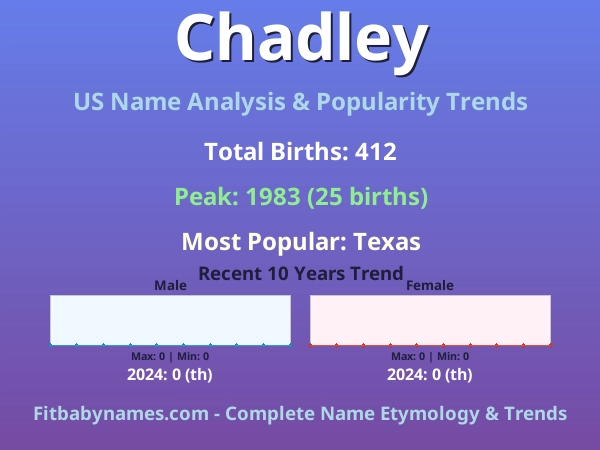 Chadley

US Name Analysis & Popularity Trends

Total Births: 412

Peak: 1983 (25 births)

Most Popular: Texas

Recent 10 Years Trend

Male

Max: 0 | Min: 0

2024: 0 (th)

Female

Max: 0 | Min: 0

2024: 0 (th)

Fitbabynames.com - Complete Name Etymology & Trends